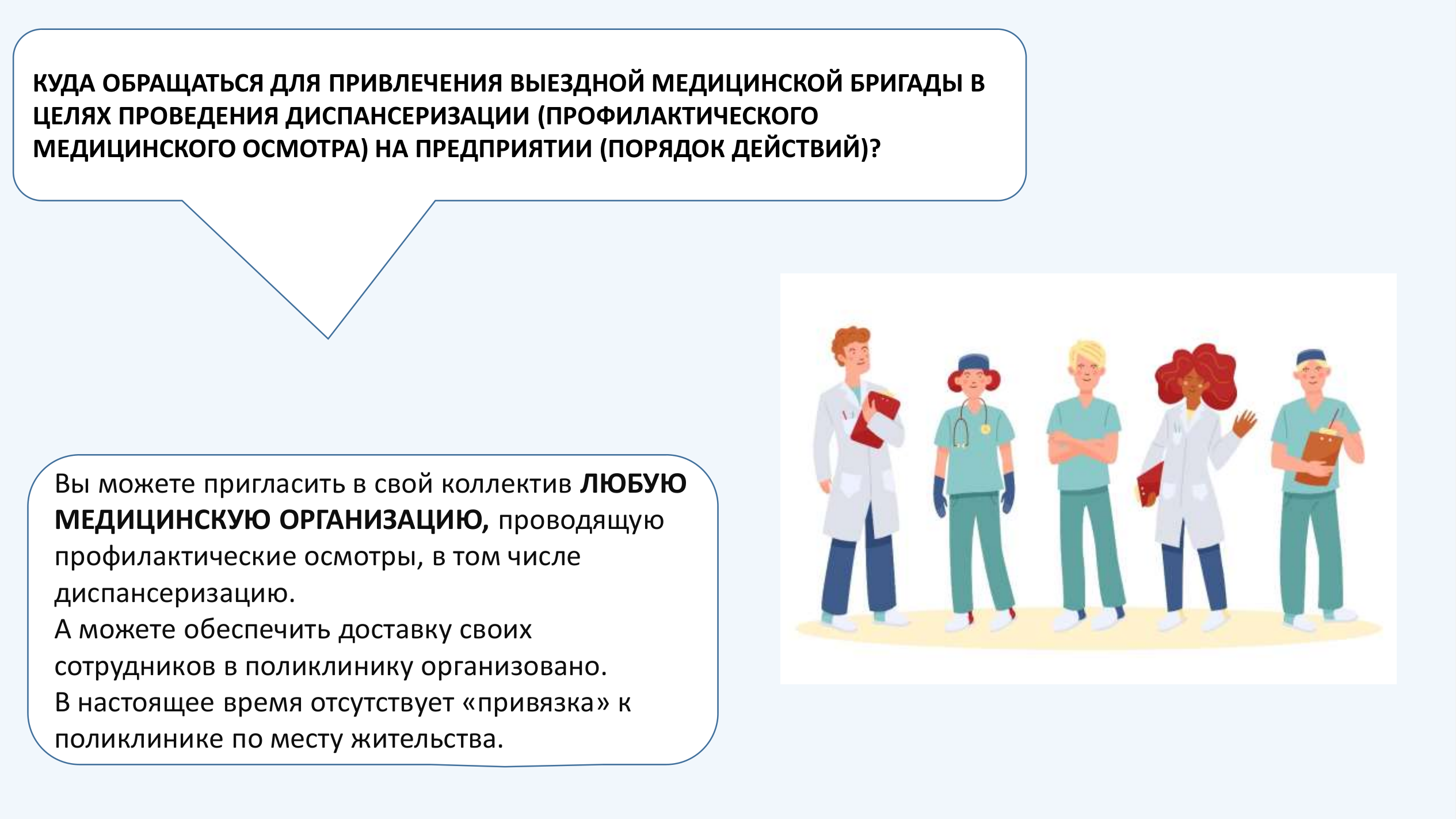 КУДА ОБРАЩАТЬСЯ ДЛЯ ПРИВЛЕЧЕНИЯ ВЫЕЗДНОЙ МЕДИЦИНСКОЙ БРИГАДЫ В ЦЕЛЯХ ПРОВЕДЕНИЯ ДИСПАНСЕРИЗАЦИИ (ПРОФИЛАКТИЧЕСКОГО МЕДИЦИНСКОГО ОСМОТРА) НА ПРЕДПРИЯТИИ (ПОРЯДОК ДЕЙСТВИЙ)?

Вы можете пригласить в свой коллектив ЛЮБУЮ МЕДИЦИНСКУЮ ОРГАНИЗАЦИЮ, проводящую профилактические осмотры, в том числе диспансеризацию.
А можете обеспечить доставку своих сотрудников в поликлинику организовано.
В настоящее время отсутствует «привязка» к поликлинике по месту жительства.